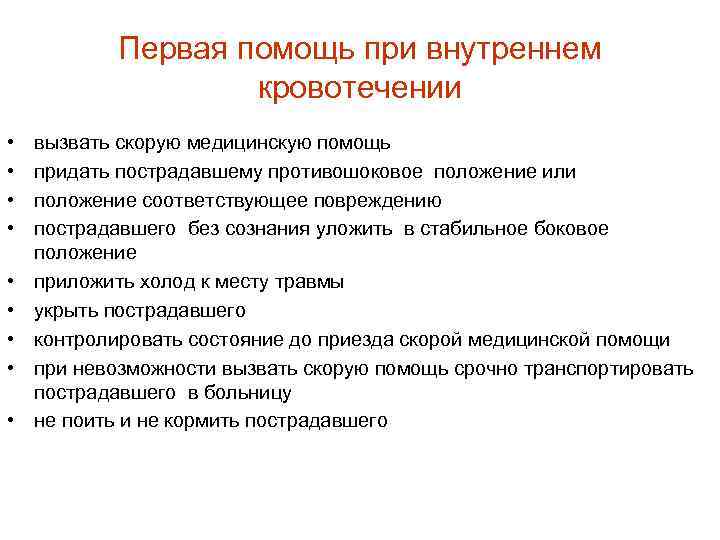 Первая помощь при внутреннем кровотечении

• вызвать скорую медицинскую помощь
• придать пострадавшему противошоковое положение или
• положение соответствующее повреждению
• пострадавшего без сознания уложить в стабильное боковое положение
• приложить холод к месту травмы
• укрыть пострадавшего
• контролировать состояние до приезда скорой медицинской помощи
• при невозможности вызвать скорую помощь срочно транспортировать пострадавшего в больницу
• не поить и не кормить пострадавшего